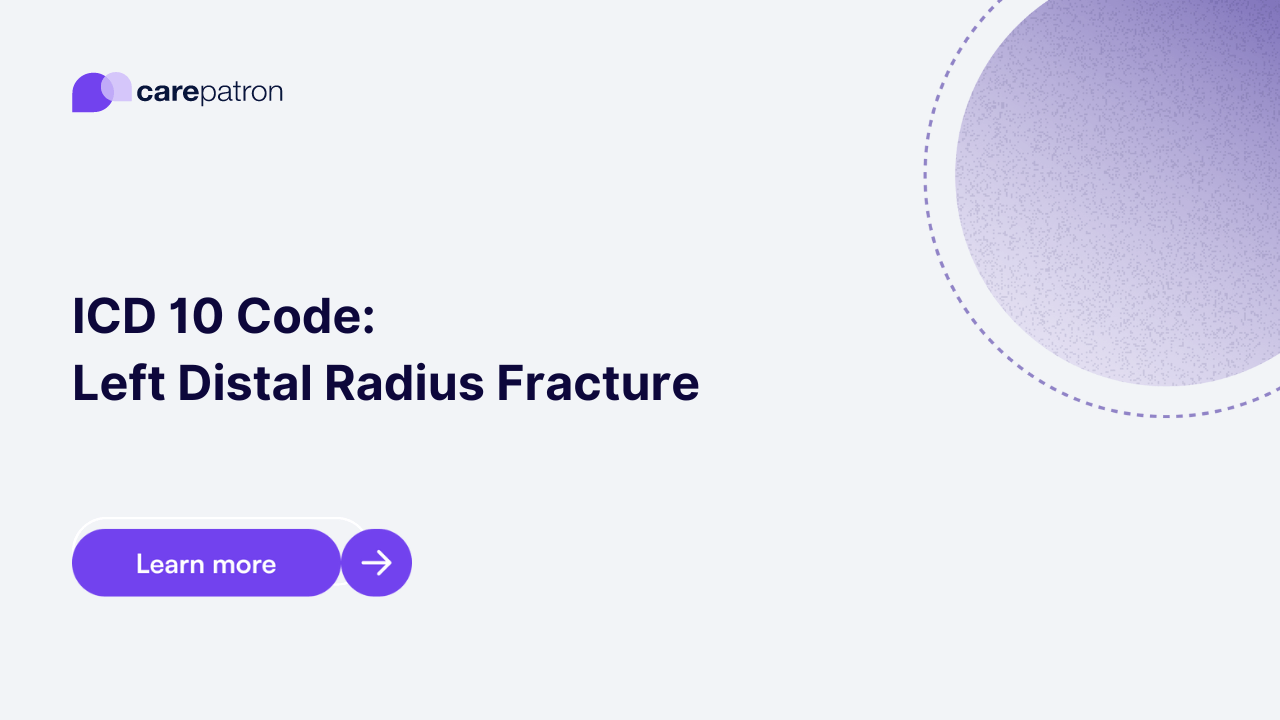 carepatron

ICD 10 Code:
Left Distal Radius Fracture

Learn more